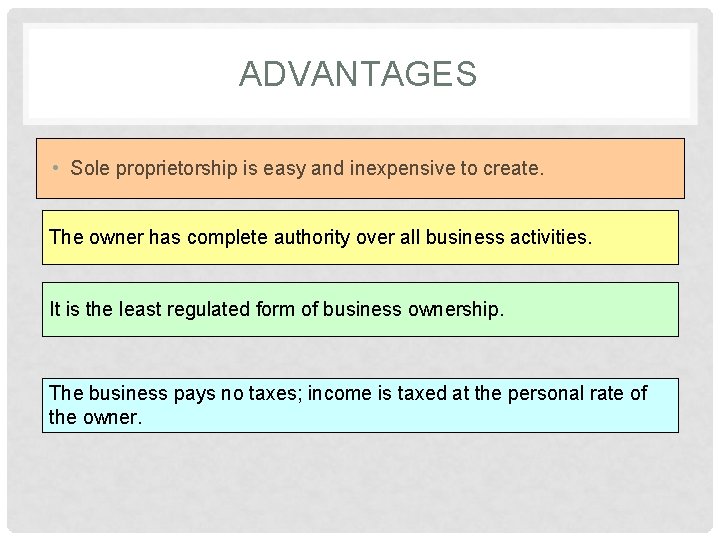 ADVANTAGES

• Sole proprietorship is easy and inexpensive to create.

The owner has complete authority over all business activities.

It is the least regulated form of business ownership.

The business pays no taxes; income is taxed at the personal rate of the owner.